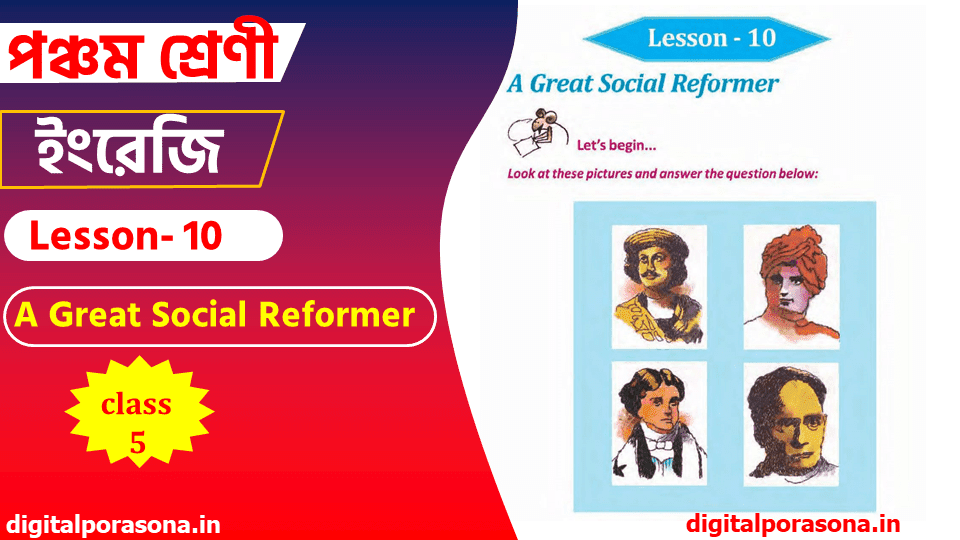 পঞ্চম শ্রেণী

ইংরেজি

Lesson- 10

A Great Social Reformer

class 5

digitalporasona.in

Lesson - 10

A Great Social Reformer

Let's begin...

Look at these pictures and answer the question below:

digitalporasona.in